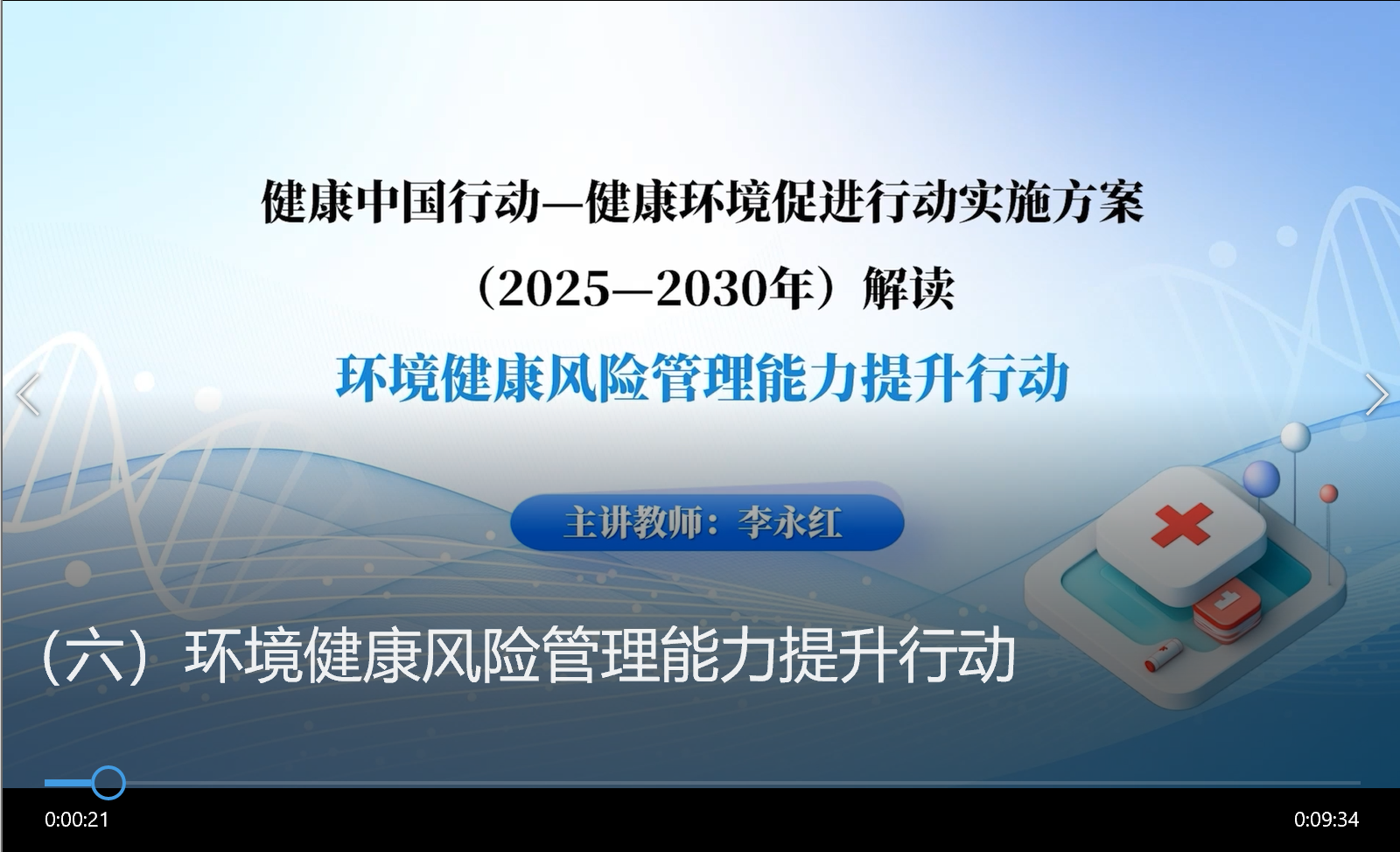 健康中国行动—健康环境促进行动实施方案

（2025—2030年）解读

环境健康风险管理能力提升行动

主讲教师：李永红

（六）环境健康风险管理能力提升行动

0:00:21

0:09:34